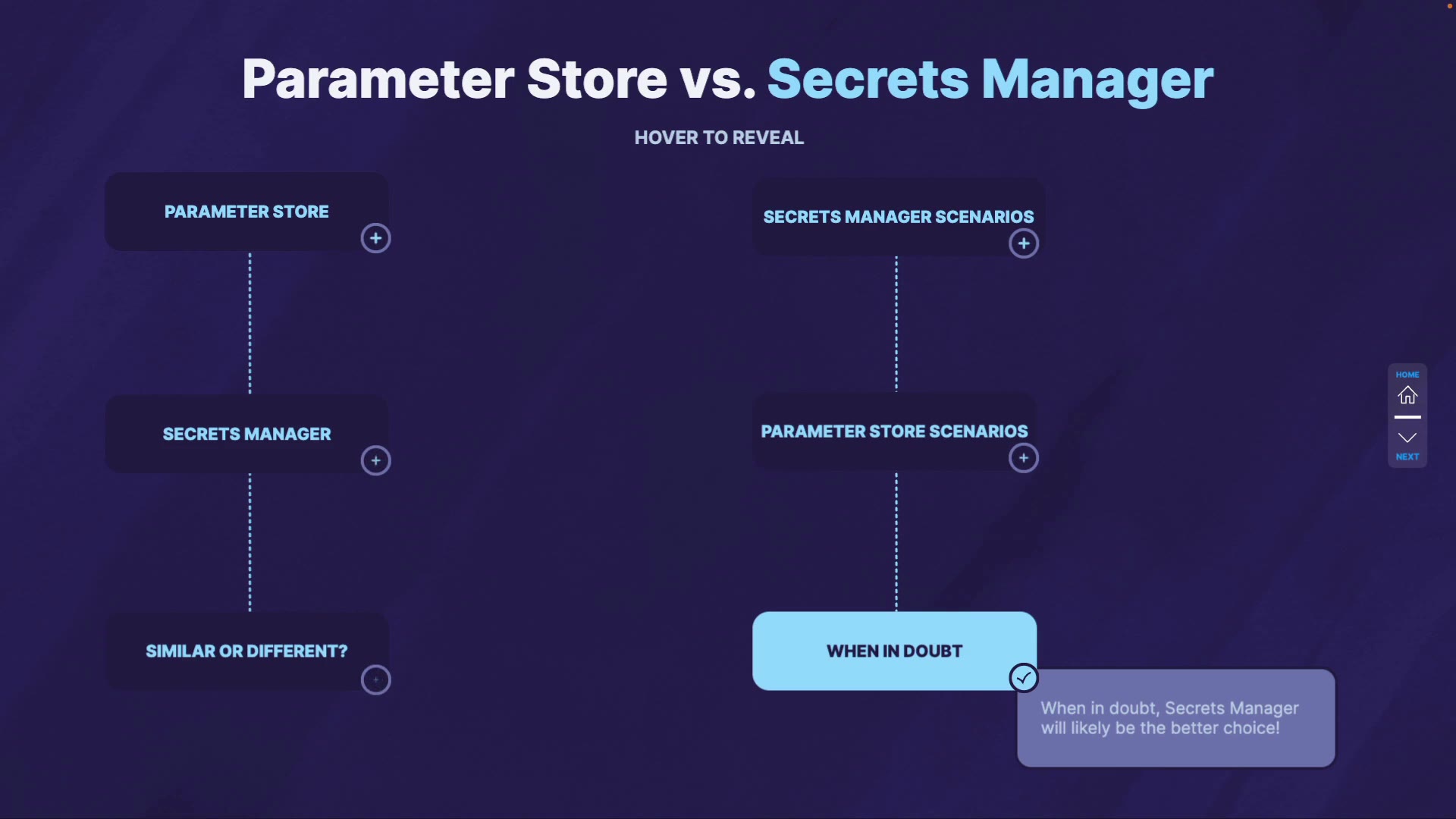 Parameter Store vs. Secrets Manager

HOVER TO REVEAL

PARAMETER STORE

SECRETS MANAGER

SIMILAR OR DIFFERENT?

SECRETS MANAGER SCENARIOS

PARAMETER STORE SCENARIOS

WHEN IN DOUBT

When in doubt, Secrets Manager will likely be the better choice!

HOME

NEXT